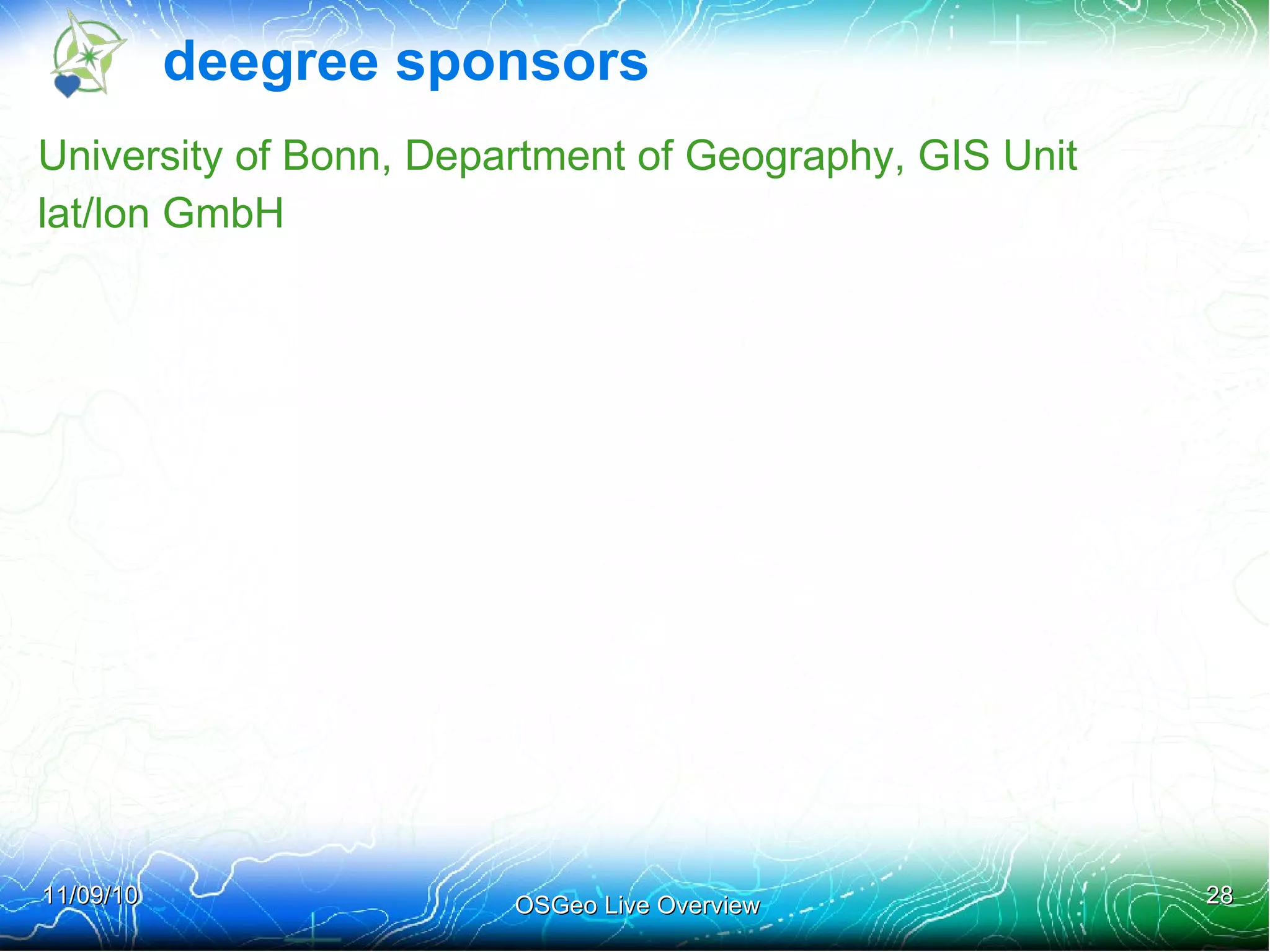 deegree sponsors

University of Bonn, Department of Geography, GIS Unit
lat/lon GmbH

11/09/10

OSGeo Live Overview

28